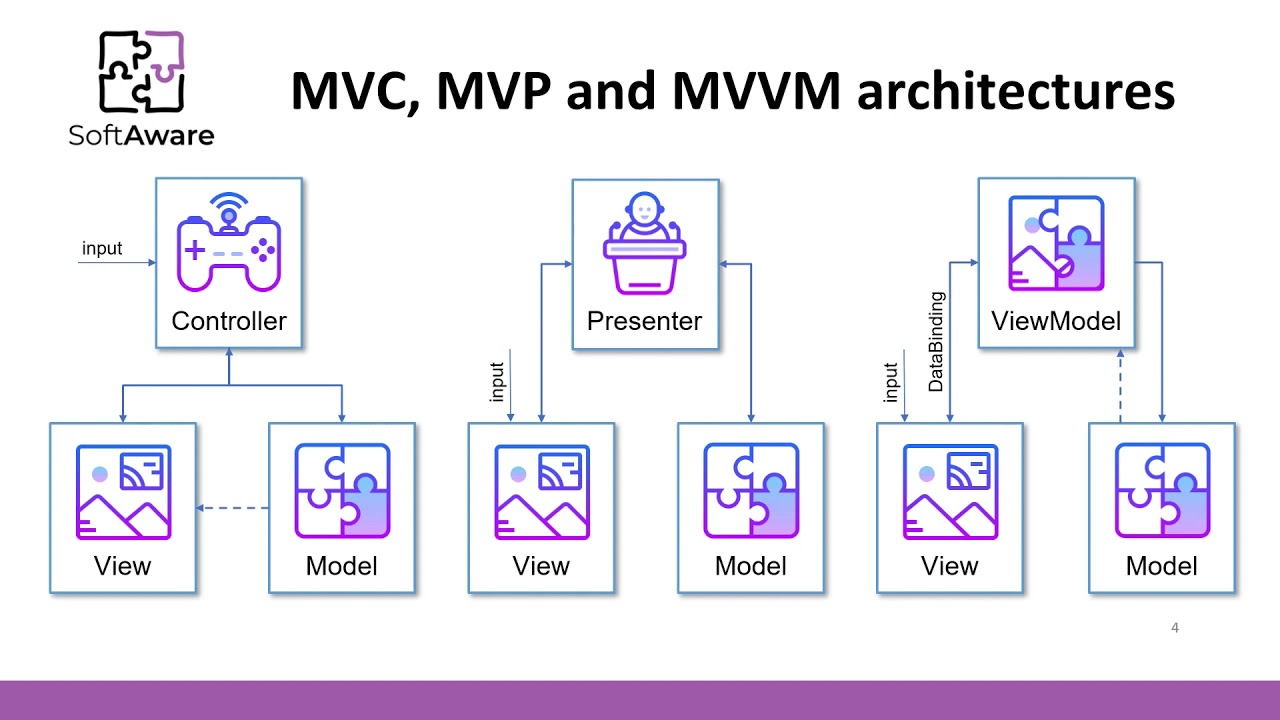 SoftAware

MVC, MVP and MVVM architectures

input

Controller

View

Model

Presenter

input

View

Model

ViewModel

input

DataBinding

View

Model

4